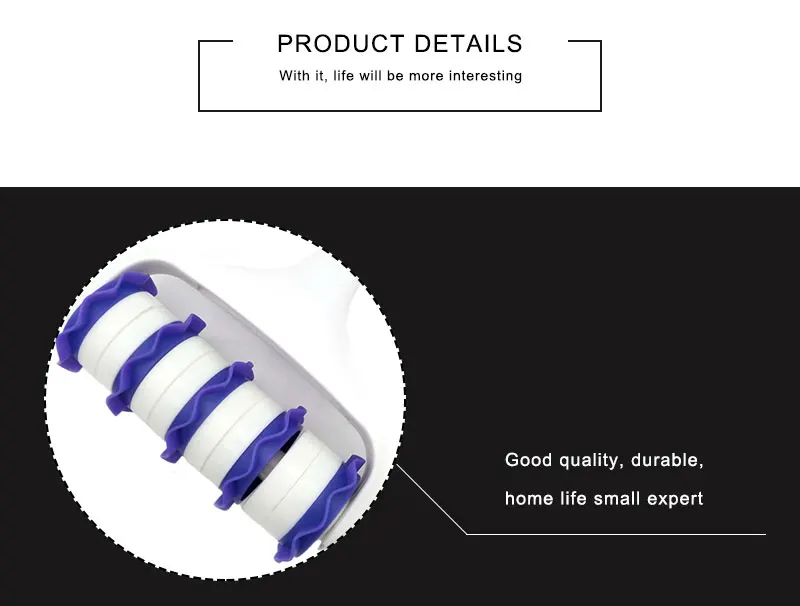 PRODUCT DETAILS

With it, life will be more interesting

Good quality, durable,

home life small expert